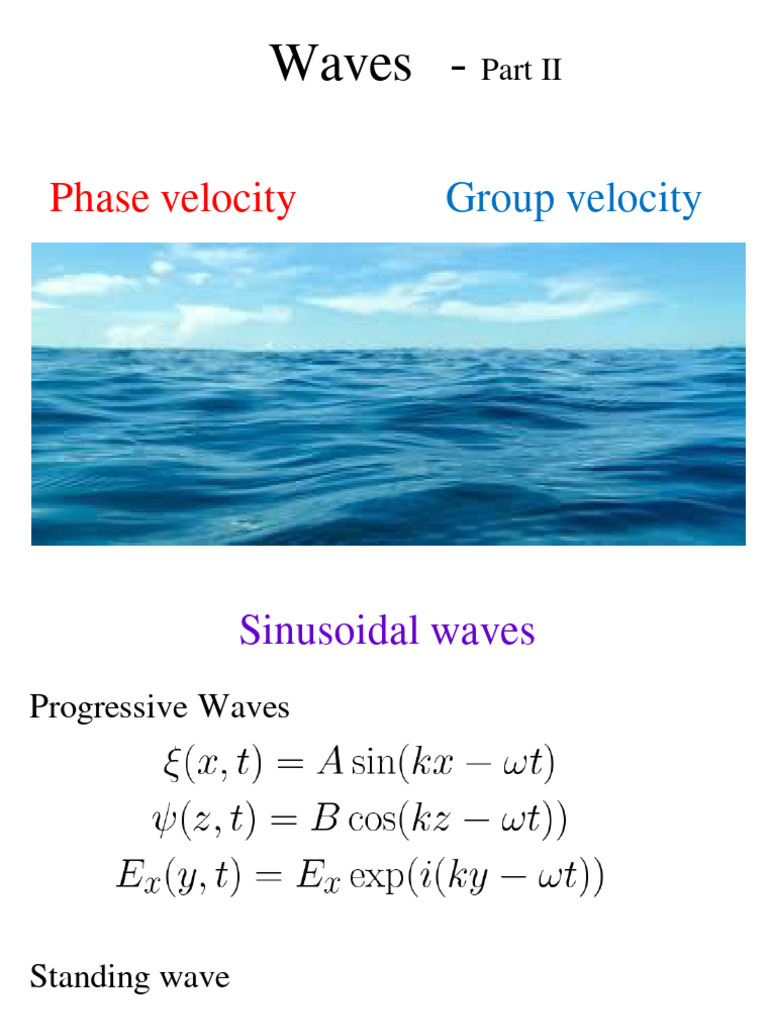 Waves - Part II

Phase velocity

Group velocity

Sinusoidal waves

Progressive Waves

$\xi(x,t) = A\sin(kx - \omega t)$

$\psi(z,t) = B\cos(kz - \omega t))$

$E_x(y,t) = E_x \exp(i(ky - \omega t))$

Standing wave